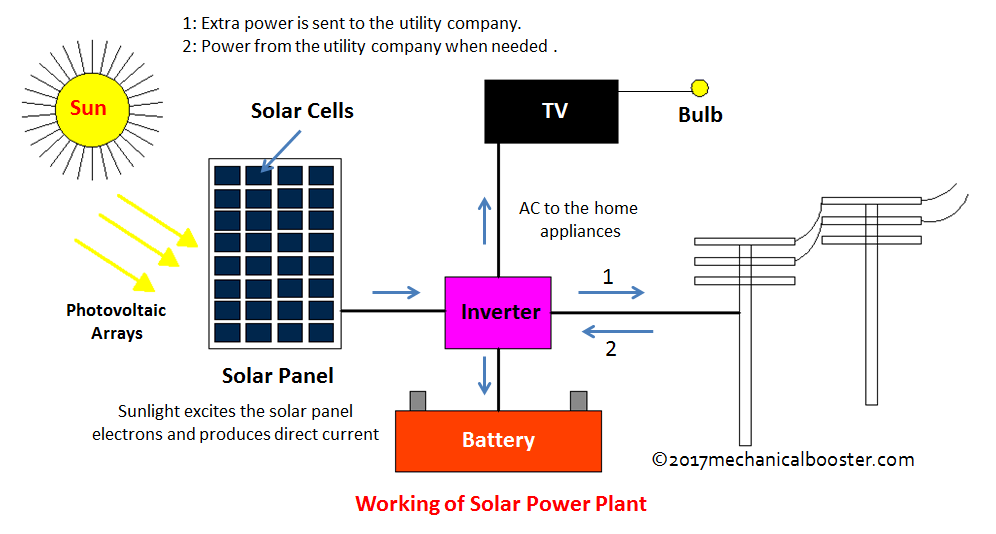 1: Extra power is sent to the utility company.
2: Power from the utility company when needed .

Sun

Solar Cells

TV

Bulb

AC to the home appliances

Photovoltaic Arrays

Inverter

1

2

Solar Panel

Sunlight excites the solar panel electrons and produces direct current

Battery

©2017mechanicalbooster.com

Working of Solar Power Plant